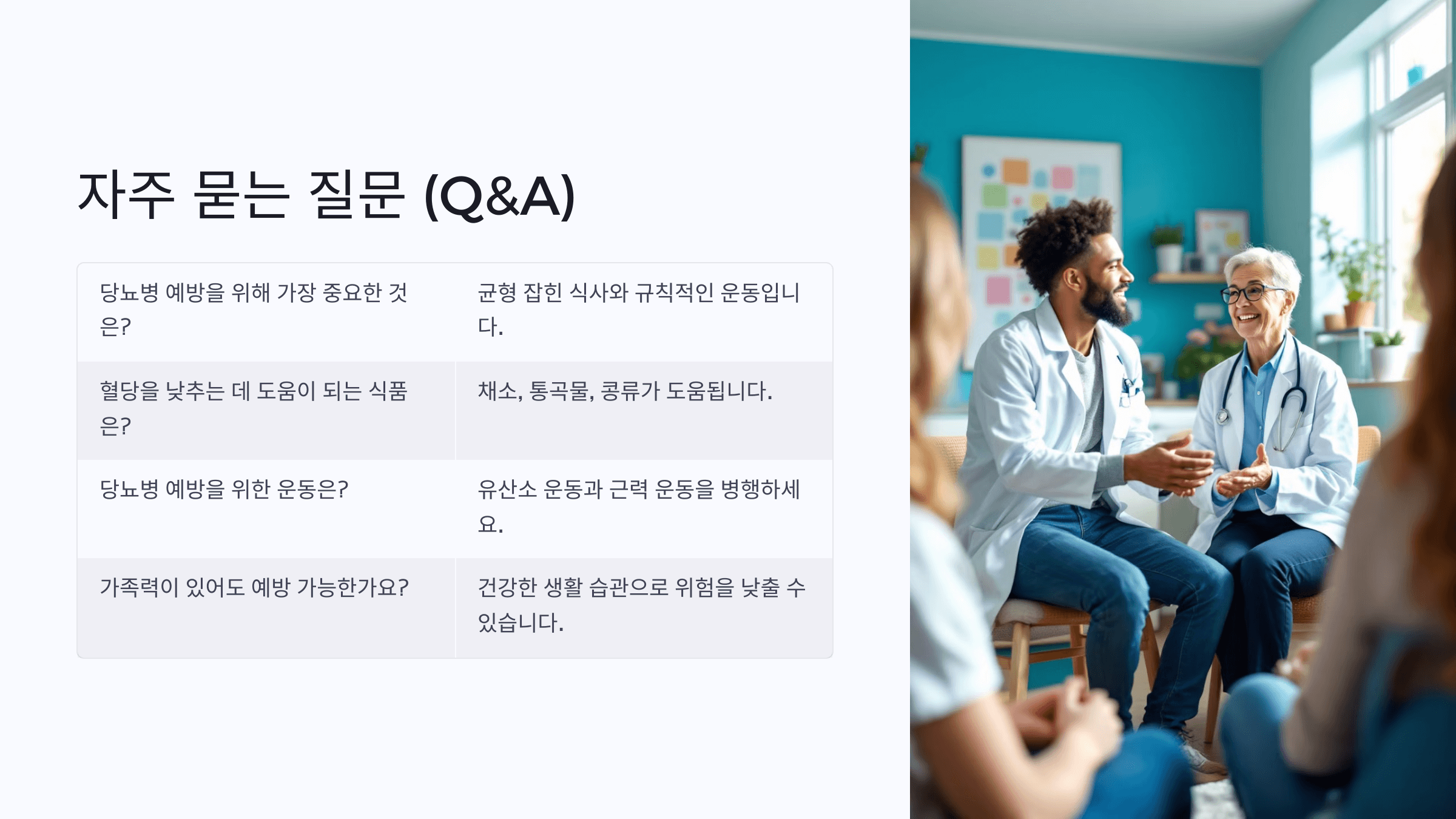 자주 묻는 질문 (Q&A)

| 당뇨병 예방을 위해 가장 중요한 것은? | 균형 잡힌 식사와 규칙적인 운동입니다. |
|---|---|
| 혈당을 낮추는 데 도움이 되는 식품은? | 채소, 통곡물, 콩류가 도움됩니다. |
| 당뇨병 예방을 위한 운동은? | 유산소 운동과 근력 운동을 병행하세요. |
| 가족력이 있어도 예방 가능한가요? | 건강한 생활 습관으로 위험을 낮출 수 있습니다. |